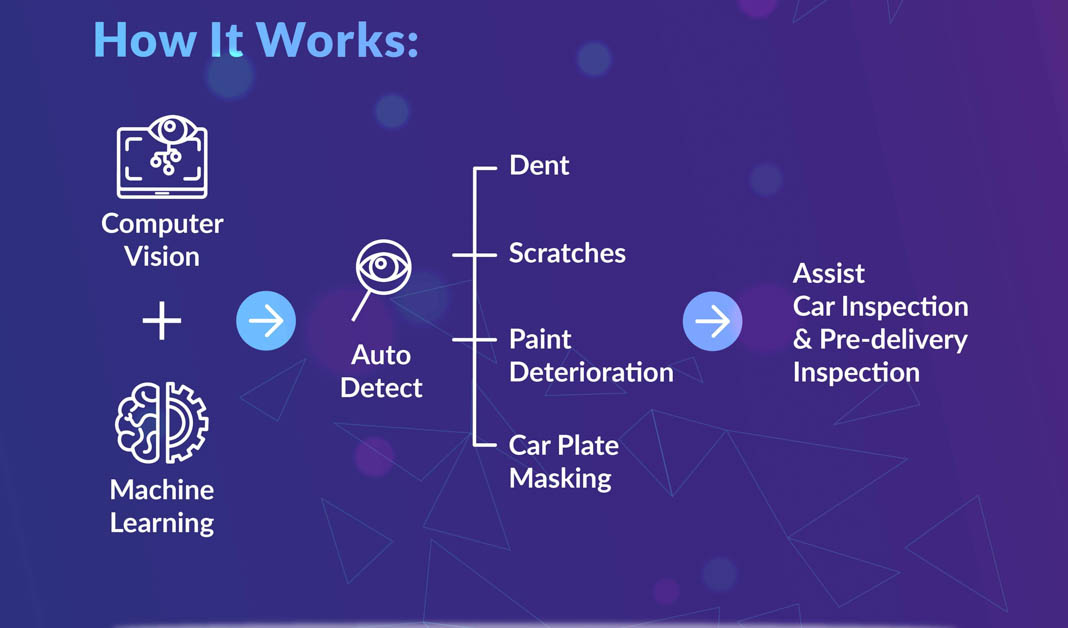 How It Works:

Computer Vision

+

Machine Learning

Auto Detect

Dent

Scratches

Paint Deterioration

Car Plate Masking

Assist Car Inspection & Pre-delivery Inspection